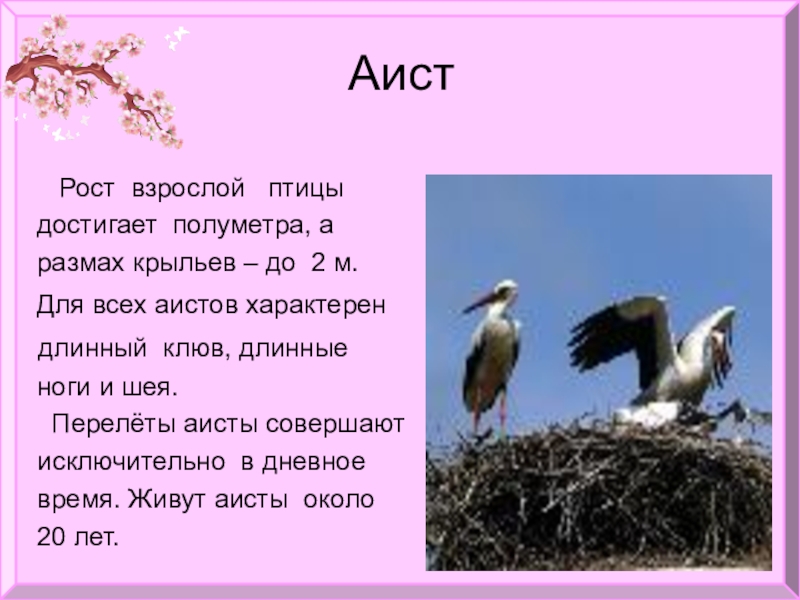 Аист

Рост взрослой птицы достигает полуметра, а размах крыльев – до 2 м. Для всех аистов характерен длинный клюв, длинные ноги и шея.

Перелёты аисты совершают исключительно в дневное время. Живут аисты около 20 лет.